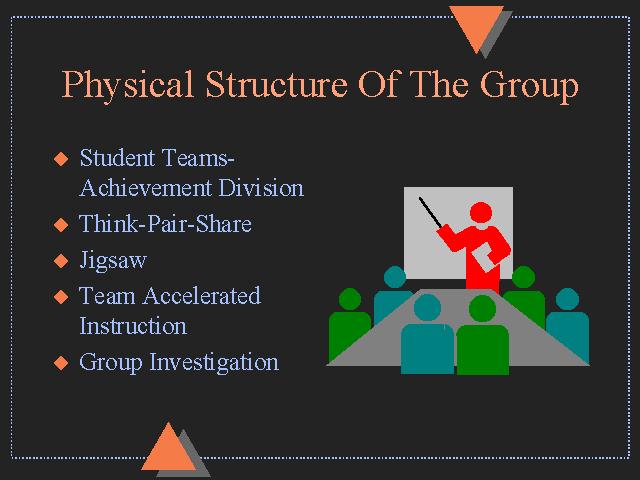 Physical Structure Of The Group

◆ Student Teams-Achievement Division
◆ Think-Pair-Share
◆ Jigsaw
◆ Team Accelerated Instruction
◆ Group Investigation